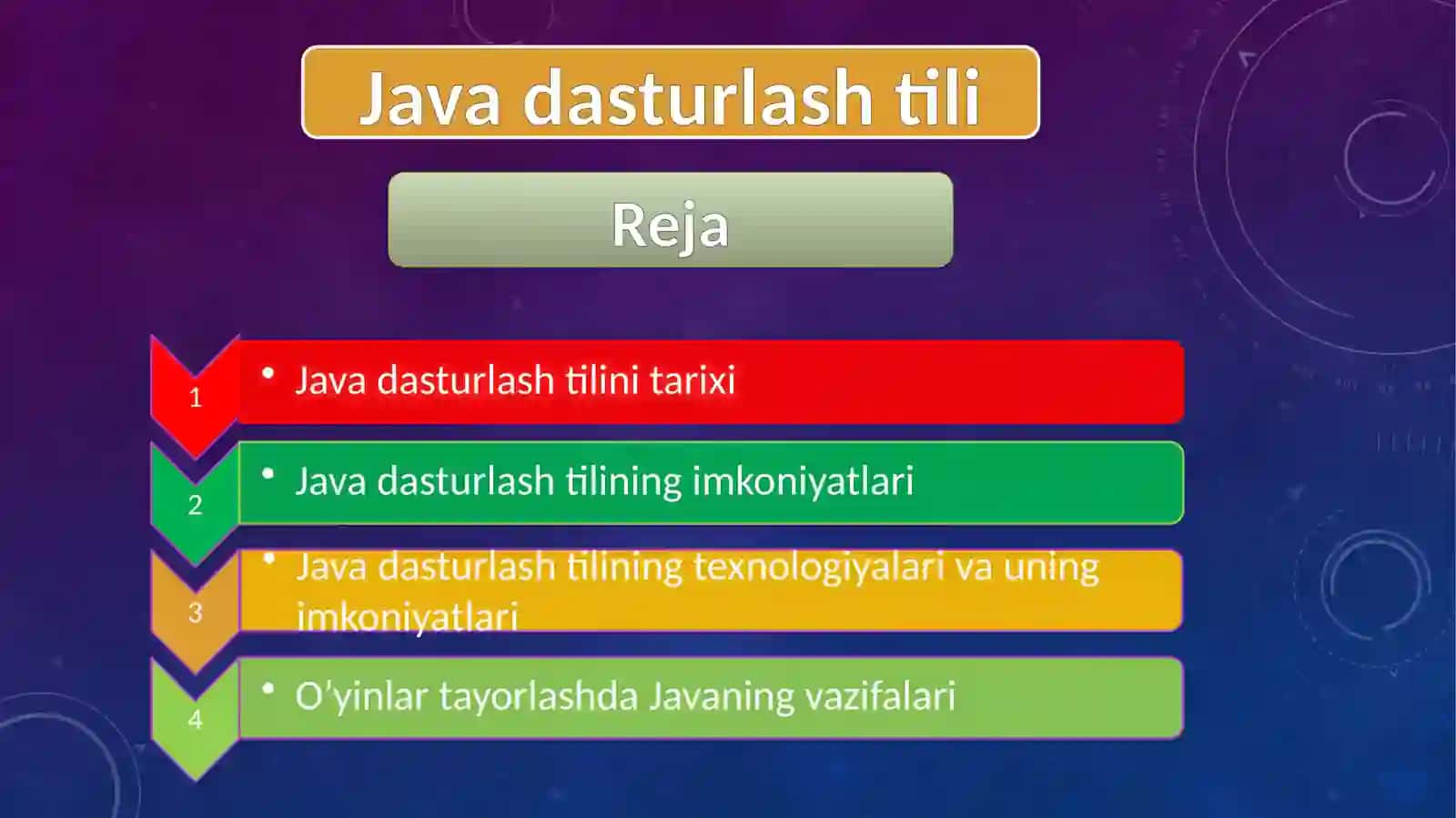 Java dasturlash tili

Reja

1
• Java dasturlash tilini tarixi

2
• Java dasturlash tilining imkoniyatlari

3
• Java dasturlash tilining texnologiyalari va uning imkoniyatlari

4
• O'yinlar tayorlashda Javaning vazifalari